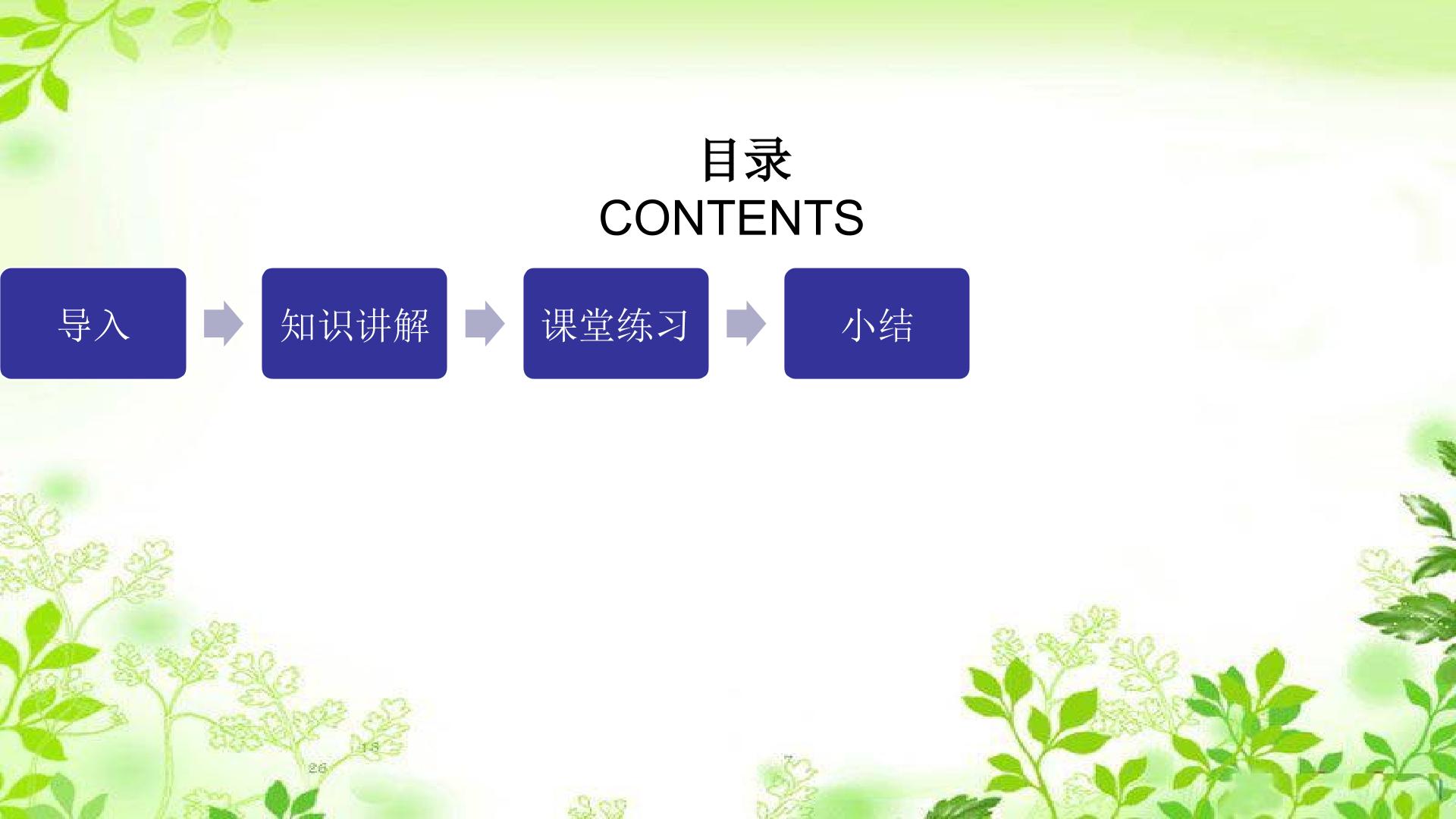 目录
CONTENTS

导入

知识讲解

课堂练习

小结